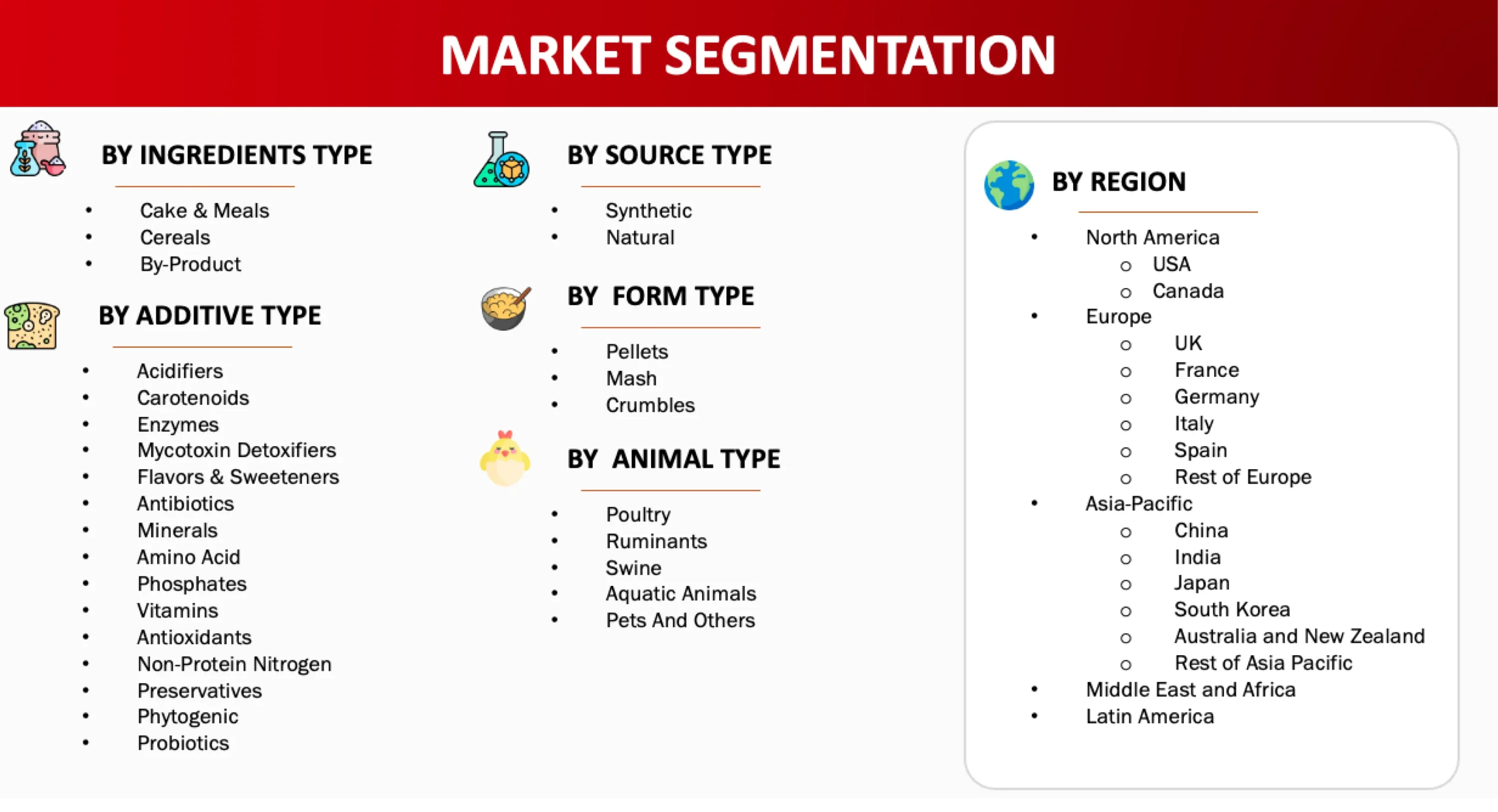 MARKET SEGMENTATION

BY INGREDIENTS TYPE

• Cake & Meals
• Cereals
• By-Product

BY ADDITIVE TYPE

• Acidifiers
• Carotenoids
• Enzymes
• Mycotoxin Detoxifiers
• Flavors & Sweeteners
• Antibiotics
• Minerals
• Amino Acid
• Phosphates
• Vitamins
• Antioxidants
• Non-Protein Nitrogen
• Preservatives
• Phytogenic
• Probiotics

BY SOURCE TYPE

• Synthetic
• Natural

BY FORM TYPE

• Pellets
• Mash
• Crumbles

BY ANIMAL TYPE

• Poultry
• Ruminants
• Swine
• Aquatic Animals
• Pets And Others

BY REGION

• North America
o USA
o Canada
• Europe
o UK
o France
o Germany
o Italy
o Spain
o Rest of Europe
• Asia-Pacific
o China
o India
o Japan
o South Korea
o Australia and New Zealand
o Rest of Asia Pacific
• Middle East and Africa
• Latin America